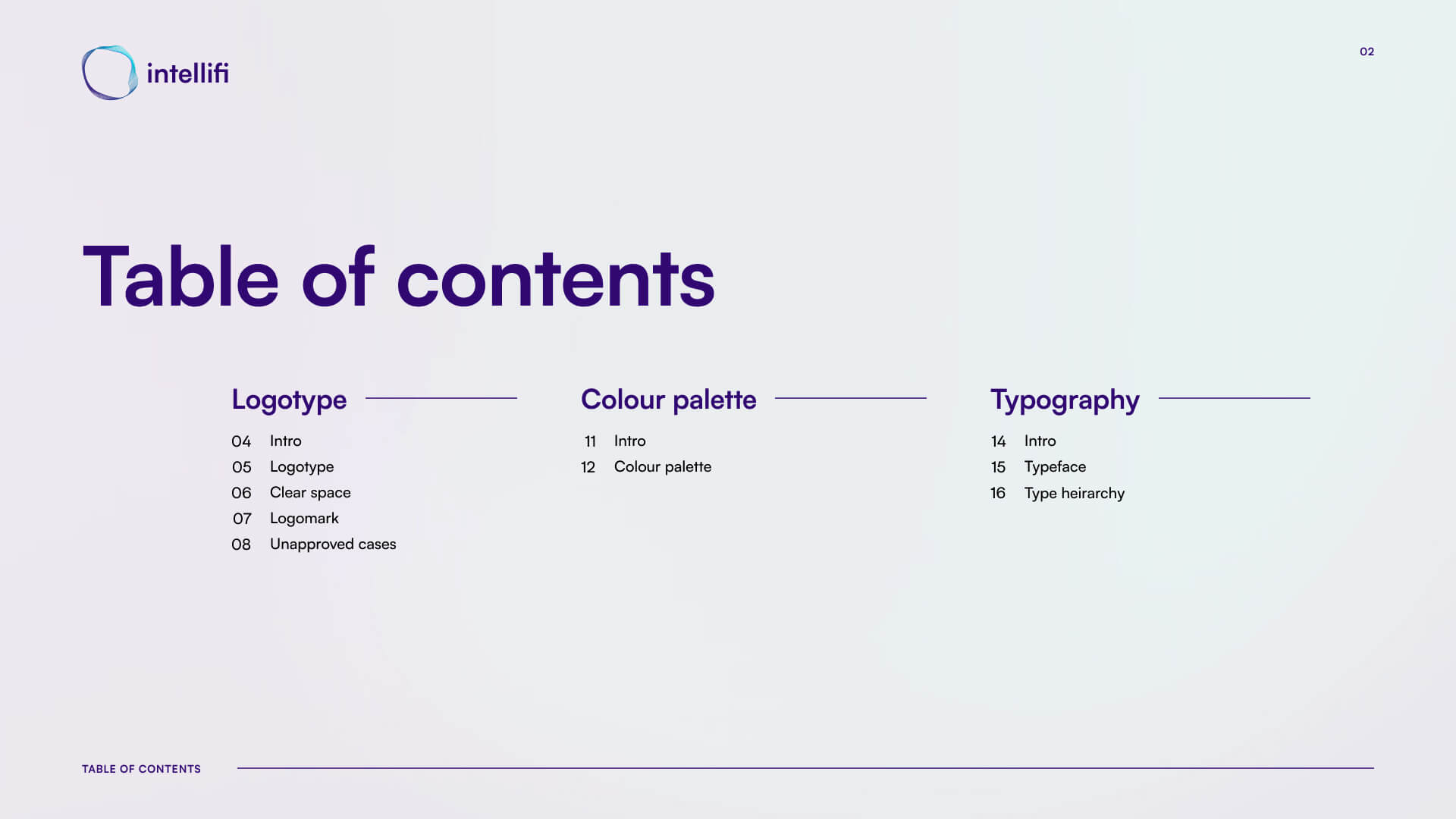 intellifi

02

Table of contents

Logotype

04 Intro
05 Logotype
06 Clear space
07 Logomark
08 Unapproved cases

Colour palette

11 Intro
12 Colour palette

Typography

14 Intro
15 Typeface
16 Type heirarchy

TABLE OF CONTENTS